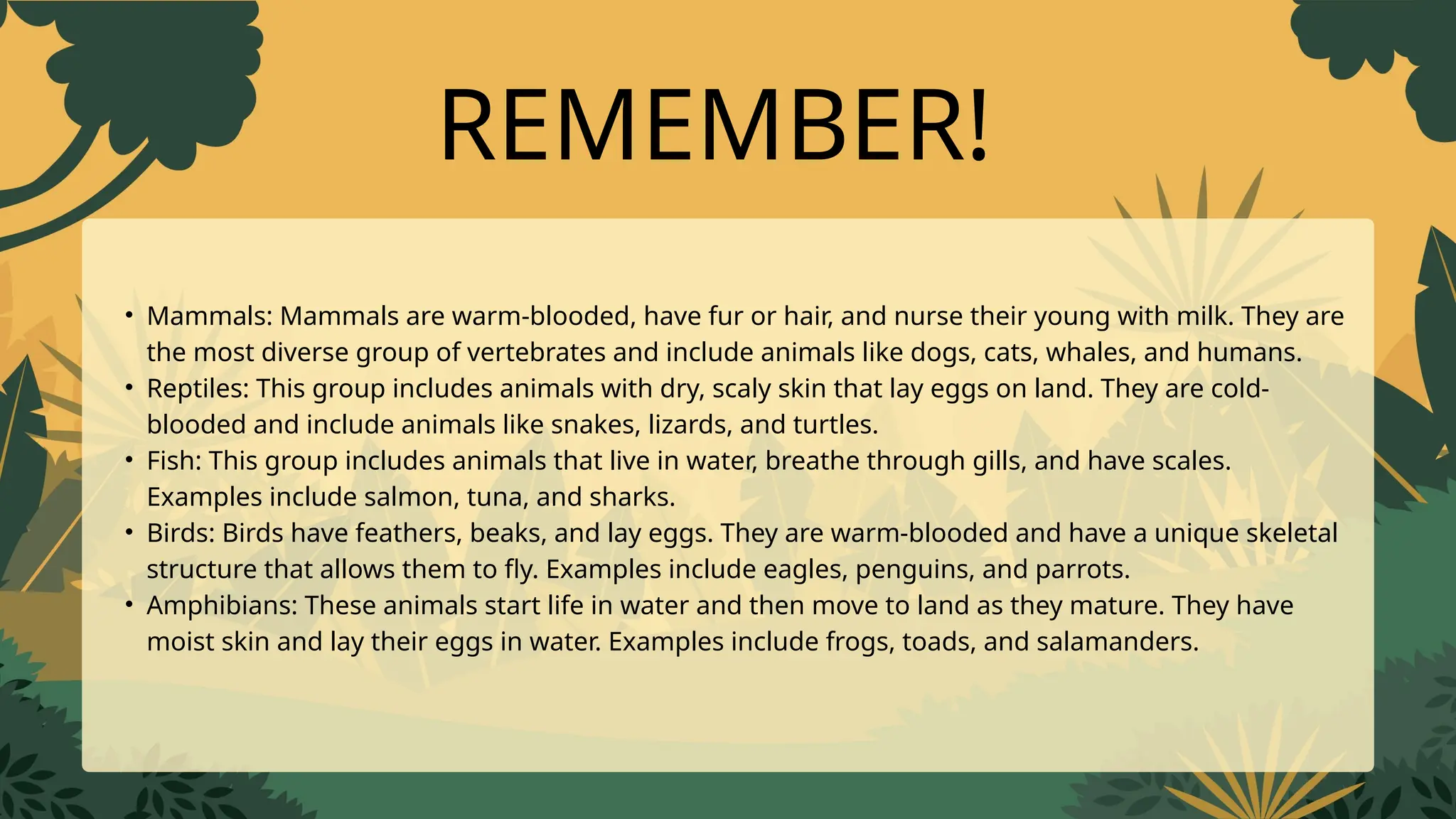 REMEMBER!

• Mammals: Mammals are warm-blooded, have fur or hair, and nurse their young with milk. They are the most diverse group of vertebrates and include animals like dogs, cats, whales, and humans.
• Reptiles: This group includes animals with dry, scaly skin that lay eggs on land. They are cold-blooded and include animals like snakes, lizards, and turtles.
• Fish: This group includes animals that live in water, breathe through gills, and have scales. Examples include salmon, tuna, and sharks.
• Birds: Birds have feathers, beaks, and lay eggs. They are warm-blooded and have a unique skeletal structure that allows them to fly. Examples include eagles, penguins, and parrots.
• Amphibians: These animals start life in water and then move to land as they mature. They have moist skin and lay their eggs in water. Examples include frogs, toads, and salamanders.